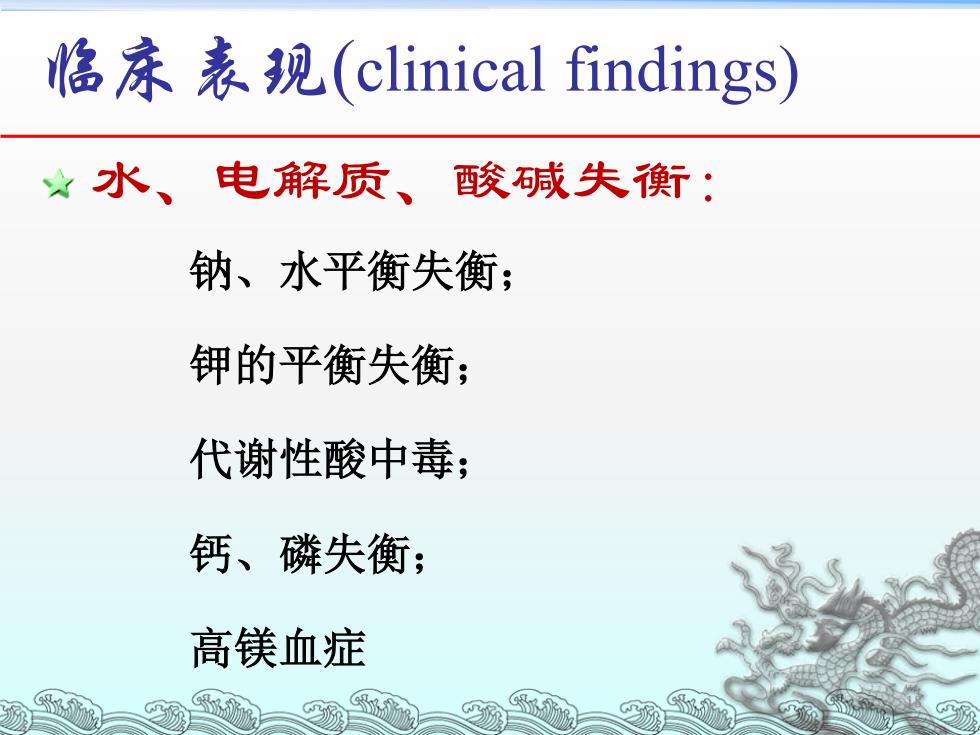 临床表现(clinical findings)

水、电解质、酸碱失衡：

钠、水平衡失衡；

钾的平衡失衡；

代谢性酸中毒；

钙、磷失衡；

高镁血症